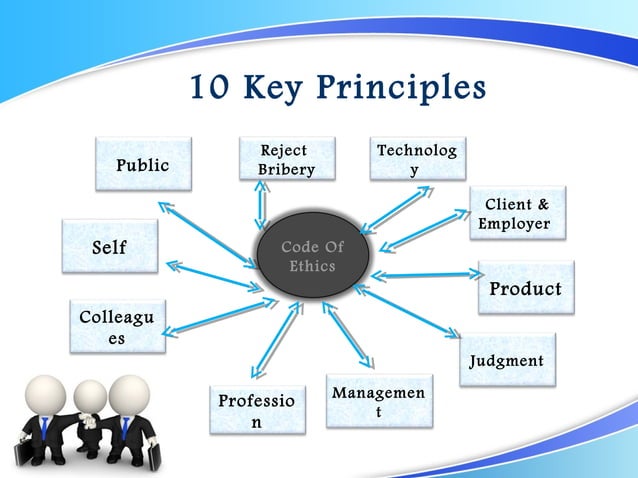 10 Key Principles

Public

Reject Bribery

Technolog y

Client & Employer

Self

Code Of Ethics

Product

Colleagu es

Judgment

Professio n

Managemen t